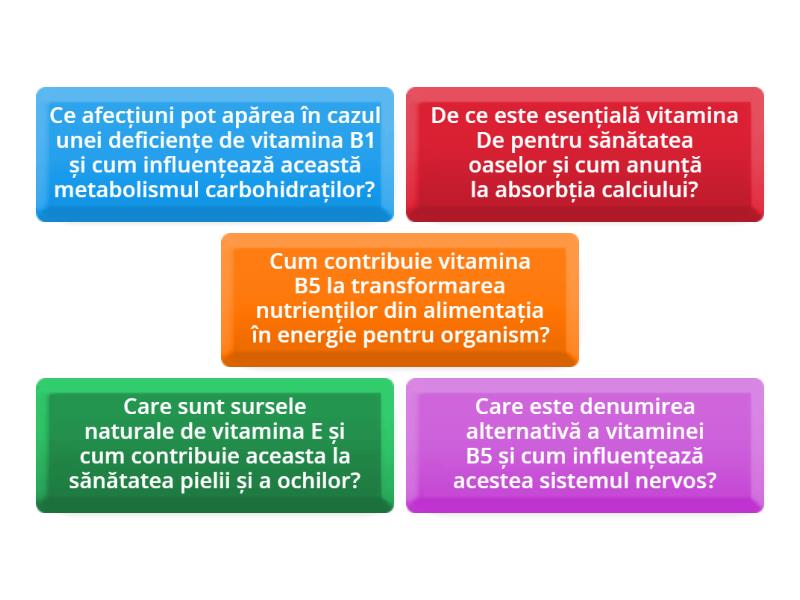 Ce afecțiuni pot apărea în cazul unei deficiențe de vitamina B1 și cum influențează această metabolismul carbohidraților?

De ce este esențială vitamina De pentru sănătatea oaselor și cum anunță la absorbția calciului?

Cum contribuie vitamina B5 la transformarea nutrienților din alimentația în energie pentru organism?

Care sunt sursele naturale de vitamina E și cum contribuie aceasta la sănătatea pielii și a ochilor?

Care este denumirea alternativă a vitaminei B5 și cum influențează acestea sistemul nervos?